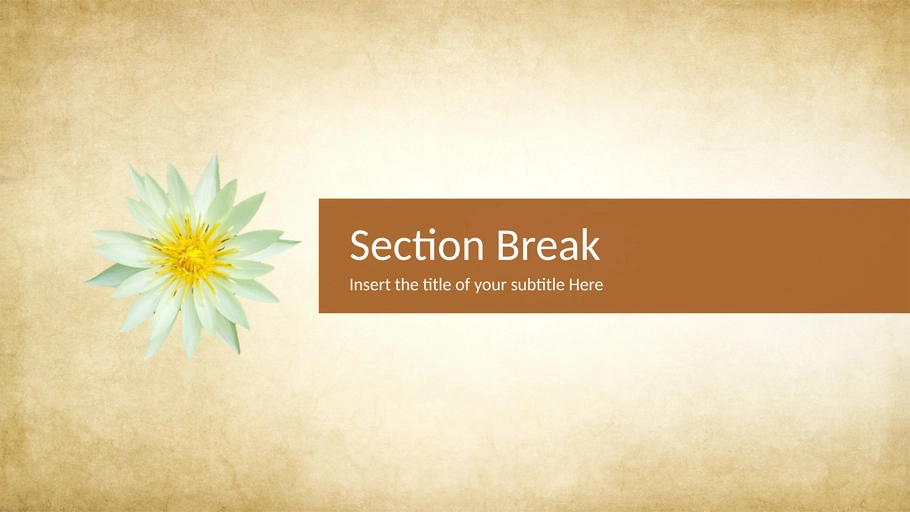 Section Break

Insert the title of your subtitle Here